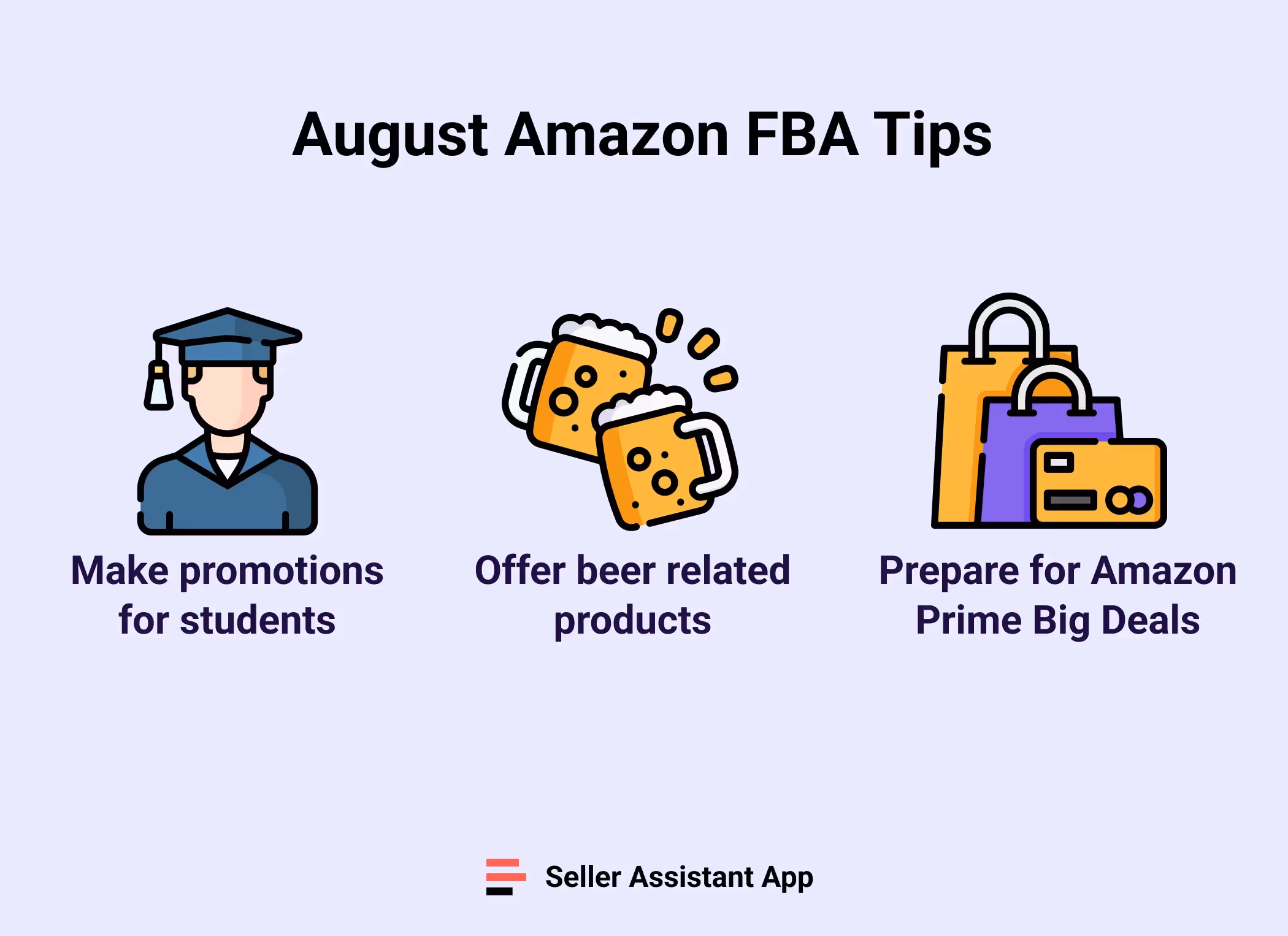 August Amazon FBA Tips

Make promotions for students

Offer beer related products

Prepare for Amazon Prime Big Deals

Seller Assistant App